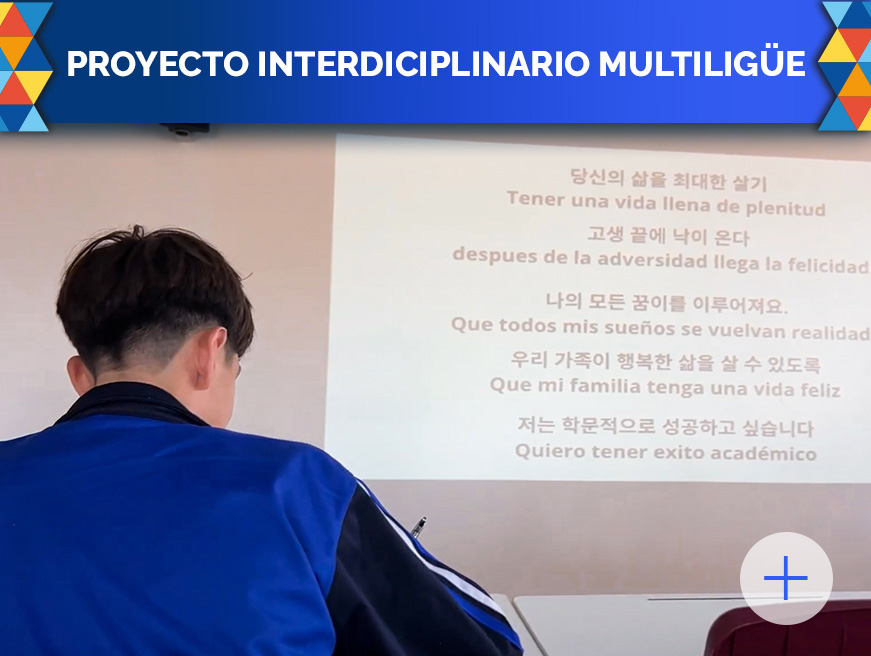 PROYECTO INTERDICIPLINARIO MULTILIGÜE

당신의 삶을 최대한 살기
Tener una vida llena de plenitud
고생 끝에 낙이 온다
despues de la adversidad llega la felicidad
나의 모든 꿈이를 이루어져요.
Que todos mis sueños se vuelvan realidad
우리 가족이 행복한 삶을 살 수 있도록
Que mi familia tenga una vida feliz
저는 학문적으로 성공하고 싶습니다
Quiero tener exito académico

+